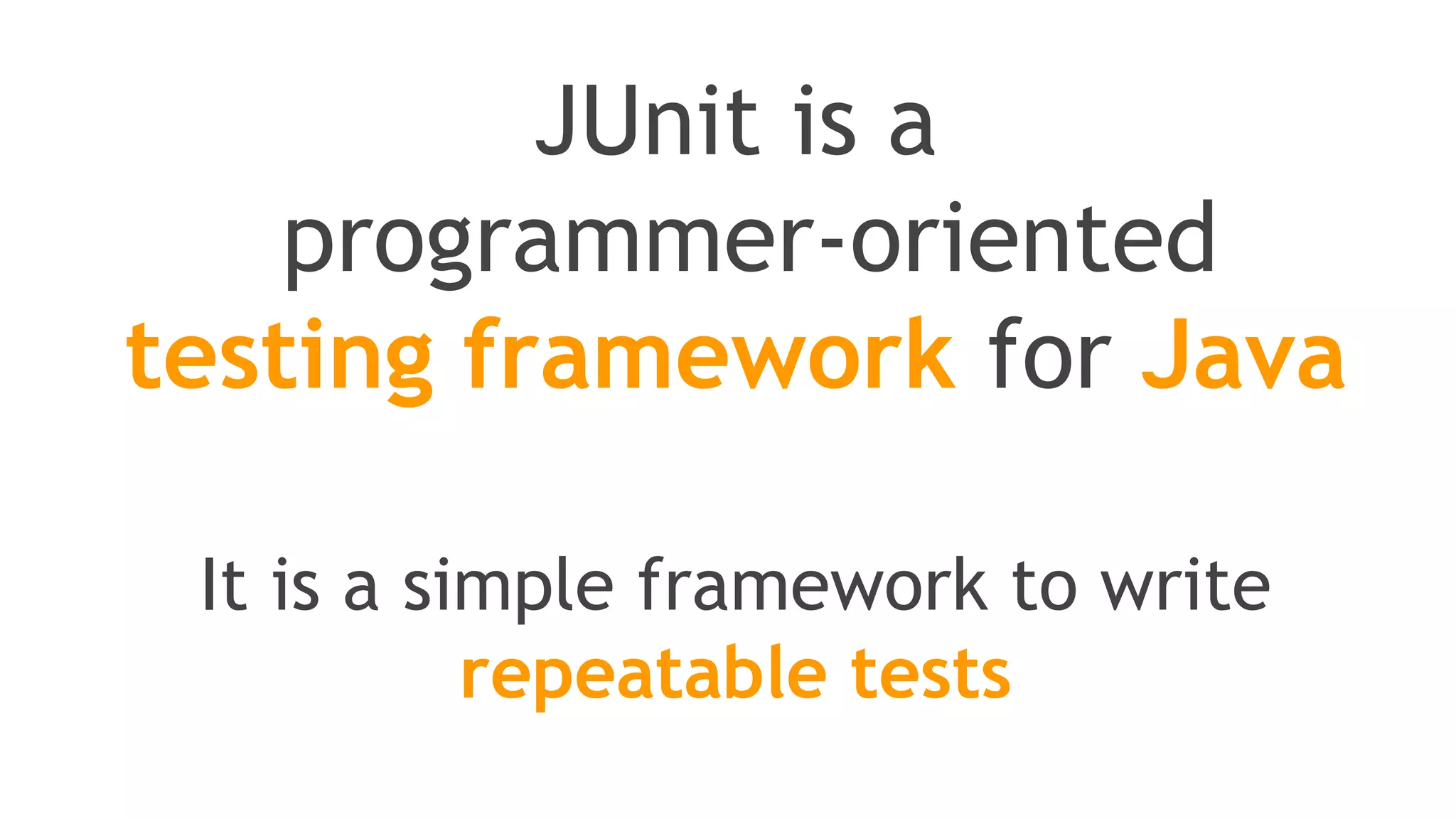 JUnit is a programmer-oriented testing framework for Java

It is a simple framework to write repeatable tests